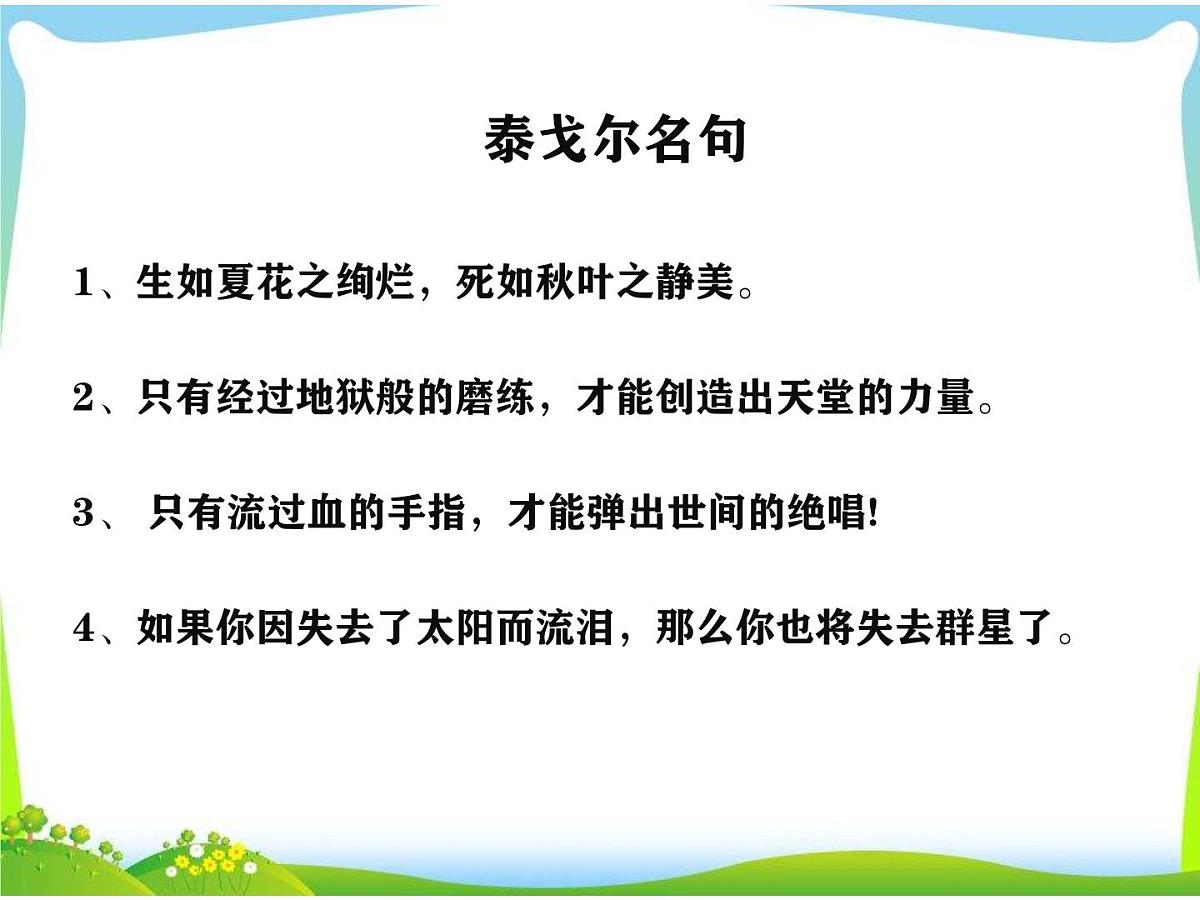 泰戈尔名句

1、生如夏花之绚烂，死如秋叶之静美。

2、只有经过地狱般的磨练，才能创造出天堂的力量。

3、 只有流过血的手指，才能弹出世间的绝唱!

4、如果你因失去了太阳而流泪，那么你也将失去群星了。